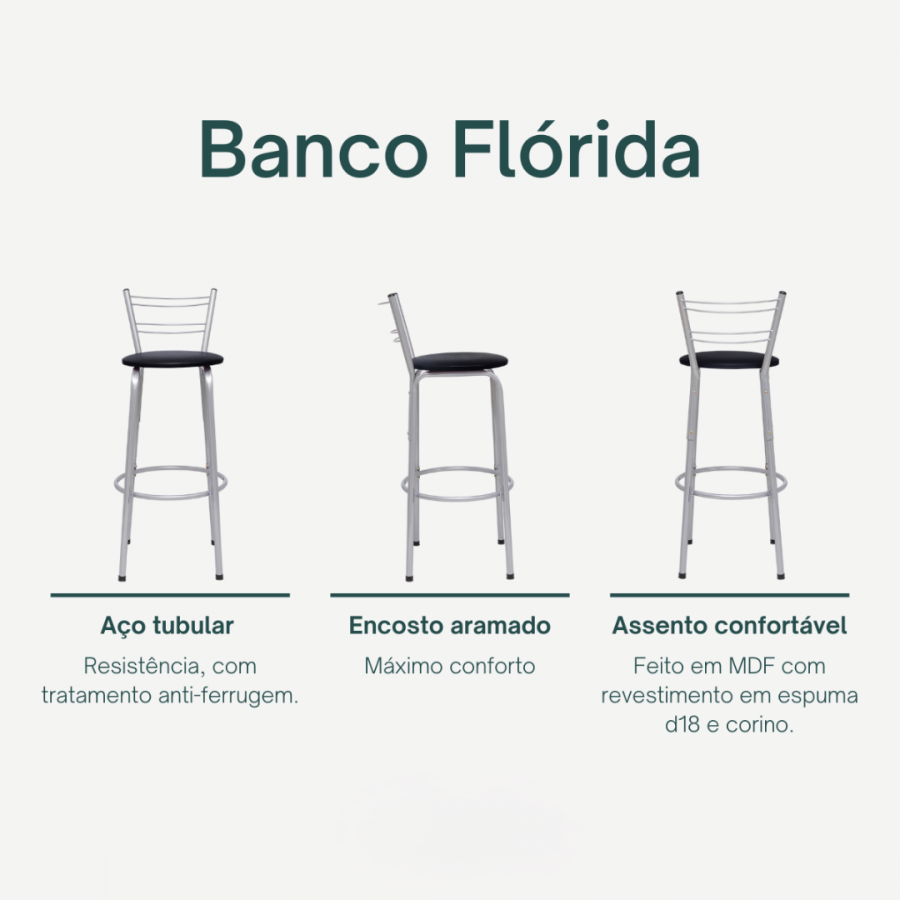 Banco Flórida

Aço tubular

Resistência, com tratamento anti-ferrugem.

Encosto aramado

Máximo conforto

Assento confortável

Feito em MDF com revestimento em espuma d18 e corino.